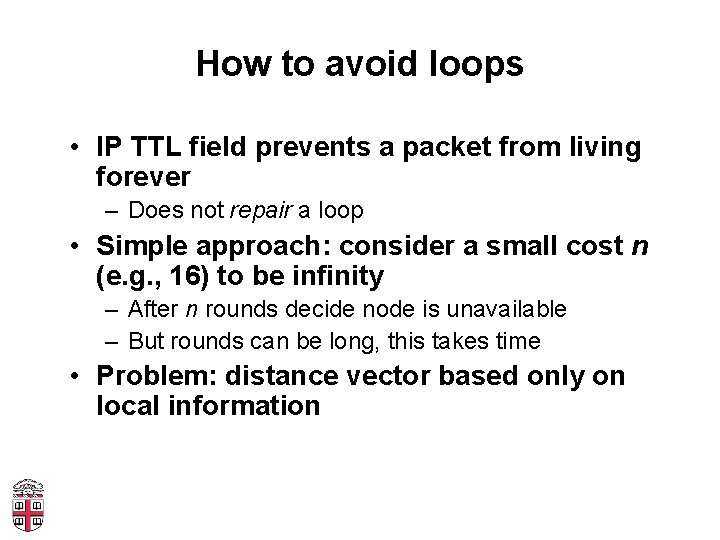 How to avoid loops

• IP TTL field prevents a packet from living forever
– Does not repair a loop

• Simple approach: consider a small cost $n$ (e.g., 16) to be infinity
– After $n$ rounds decide node is unavailable
– But rounds can be long, this takes time

• Problem: distance vector based only on local information